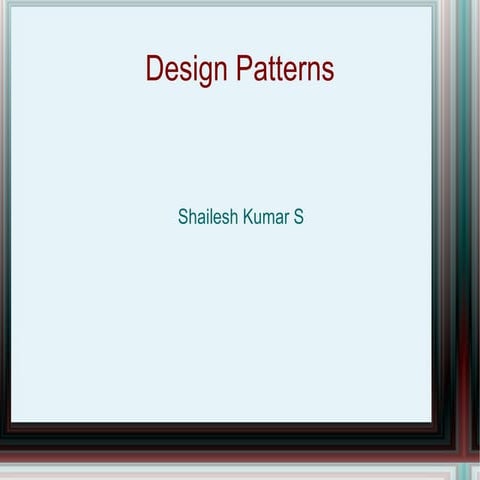 Design Patterns

Shailesh Kumar S